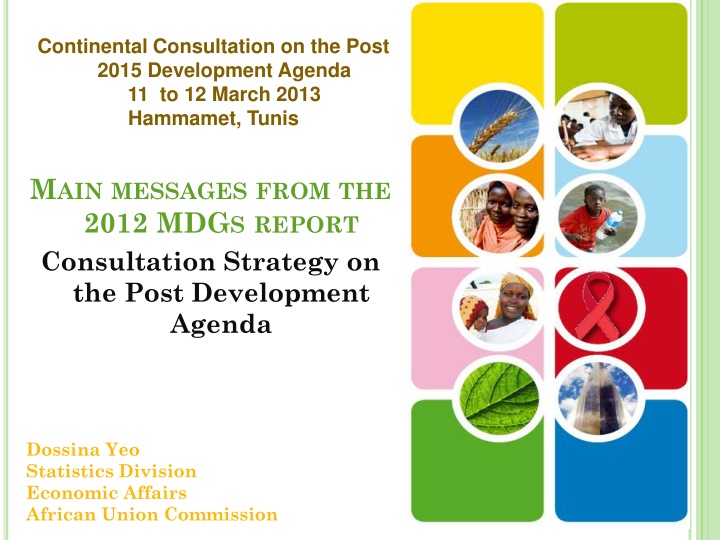 Continental Consultation on the Post 2015 Development Agenda
11 to 12 March 2013
Hammamet, Tunis

MAIN MESSAGES FROM THE 2012 MDGS REPORT

Consultation Strategy on the Post Development Agenda

Dossina Yeo
Statistics Division
Economic Affairs
African Union Commission